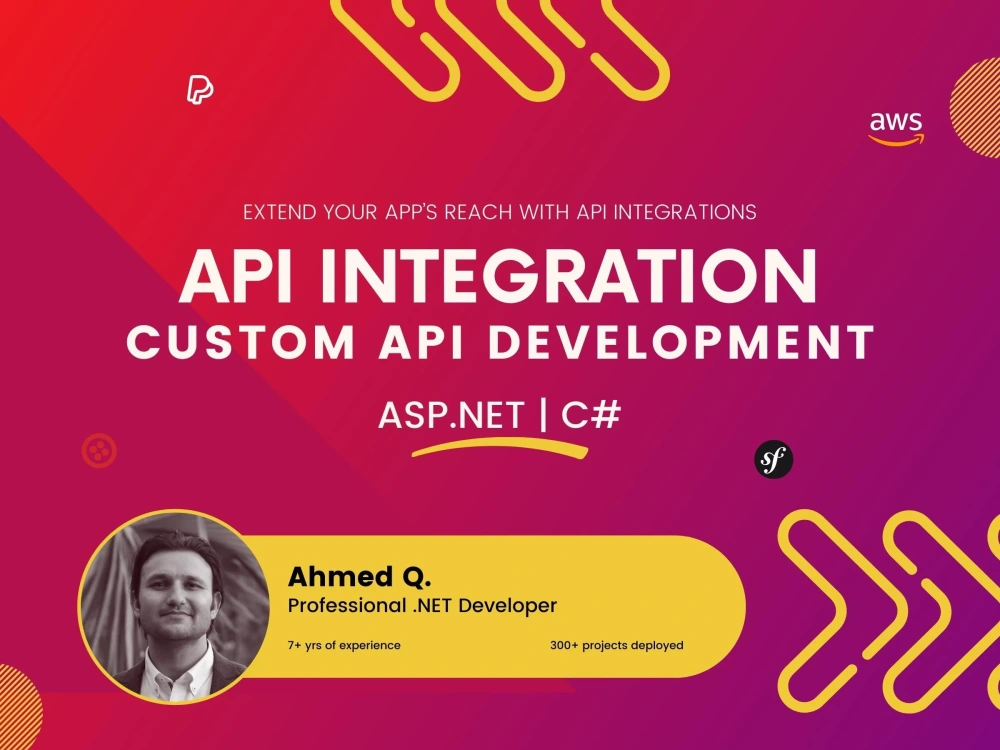 aws

EXTEND YOUR APP'S REACH WITH API INTEGRATIONS

API INTEGRATION
CUSTOM API DEVELOPMENT

ASP.NET | C#

sf

Ahmed Q.
Professional .NET Developer

7+ yrs of experience

300+ projects deployed